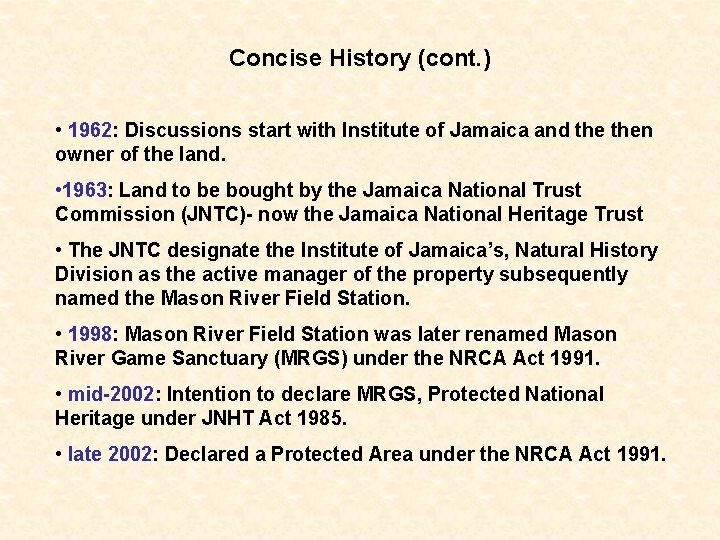 Concise History (cont.)

• 1962: Discussions start with Institute of Jamaica and the then owner of the land.

•1963: Land to be bought by the Jamaica National Trust Commission (JNTC)- now the Jamaica National Heritage Trust

• The JNTC designate the Institute of Jamaica's, Natural History Division as the active manager of the property subsequently named the Mason River Field Station.

• 1998: Mason River Field Station was later renamed Mason River Game Sanctuary (MRGS) under the NRCA Act 1991.

• mid-2002: Intention to declare MRGS, Protected National Heritage under JNHT Act 1985.

• late 2002: Declared a Protected Area under the NRCA Act 1991.